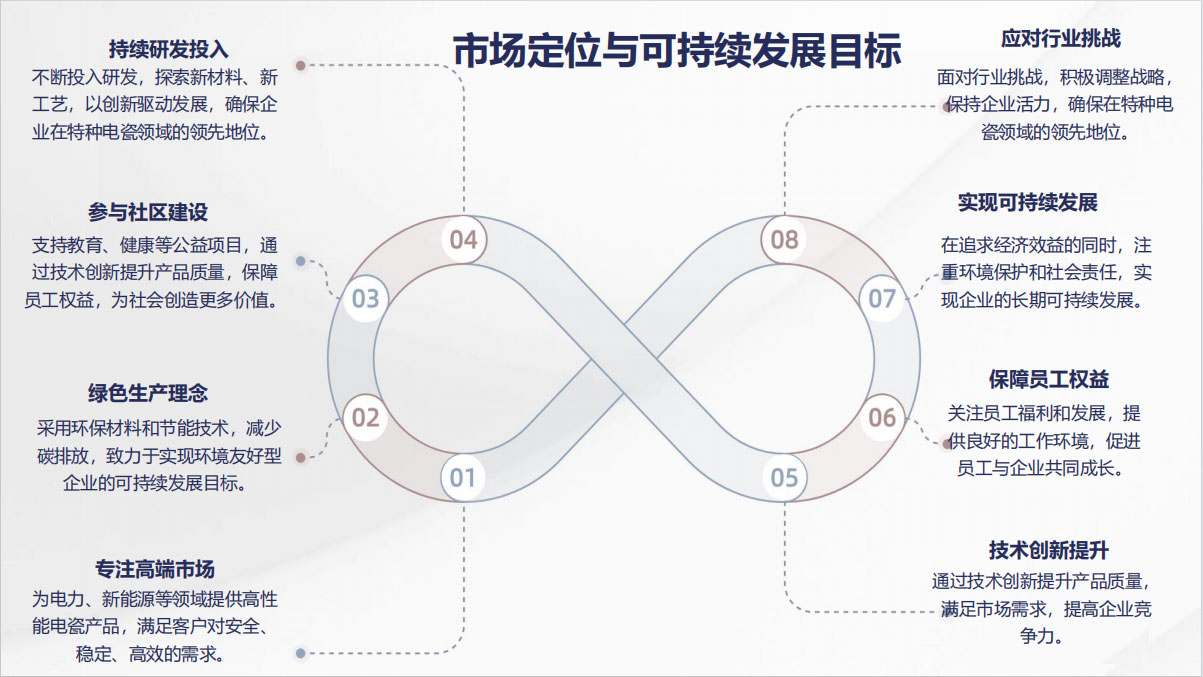 市场定位与可持续发展目标

持续研发投入
不断投入研发，探索新材料、新工艺，以创新驱动发展，确保企业在特种电瓷领域的领先地位。

参与社区建设
支持教育、健康等公益项目，通过技术创新提升产品质量，保障员工权益，为社会创造更多价值。

绿色生产理念
采用环保材料和节能技术，减少碳排放，致力于实现环境友好型企业的可持续发展目标。

专注高端市场
为电力、新能源等领域提供高性能电瓷产品，满足客户对安全、稳定、高效的需求。

04
03
02
01
08
07
06
05

应对行业挑战
面对行业挑战，积极调整战略，保持企业活力，确保在特种电瓷领域的领先地位。

实现可持续发展
在追求经济效益的同时，注重环境保护和社会责任，实现企业的长期可持续发展。

保障员工权益
关注员工福利和发展，提供良好的工作环境，促进员工与企业共同成长。

技术创新提升
通过技术创新提升产品质量，满足市场需求，提高企业竞争力。